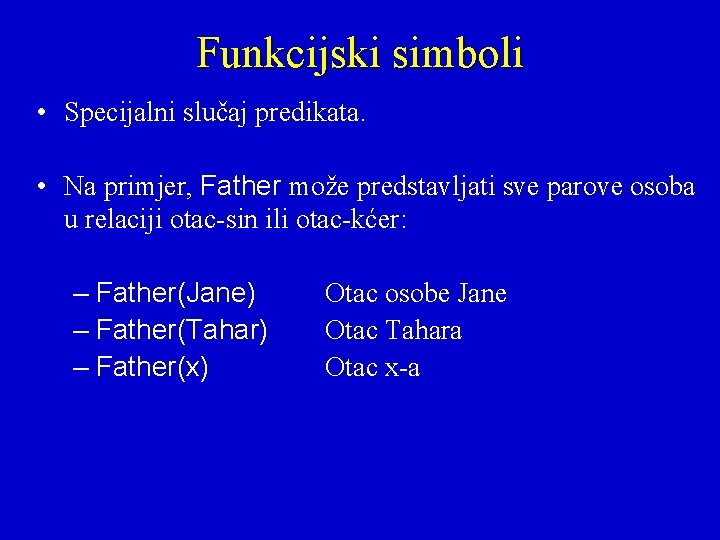 Funkcijski simboli

• Specijalni slučaj predikata.

• Na primjer, Father može predstavljati sve parove osoba u relaciji otac-sin ili otac-kćer:

– Father(Jane) Otac osobe Jane
– Father(Tahar) Otac Tahara
– Father(x) Otac x-a